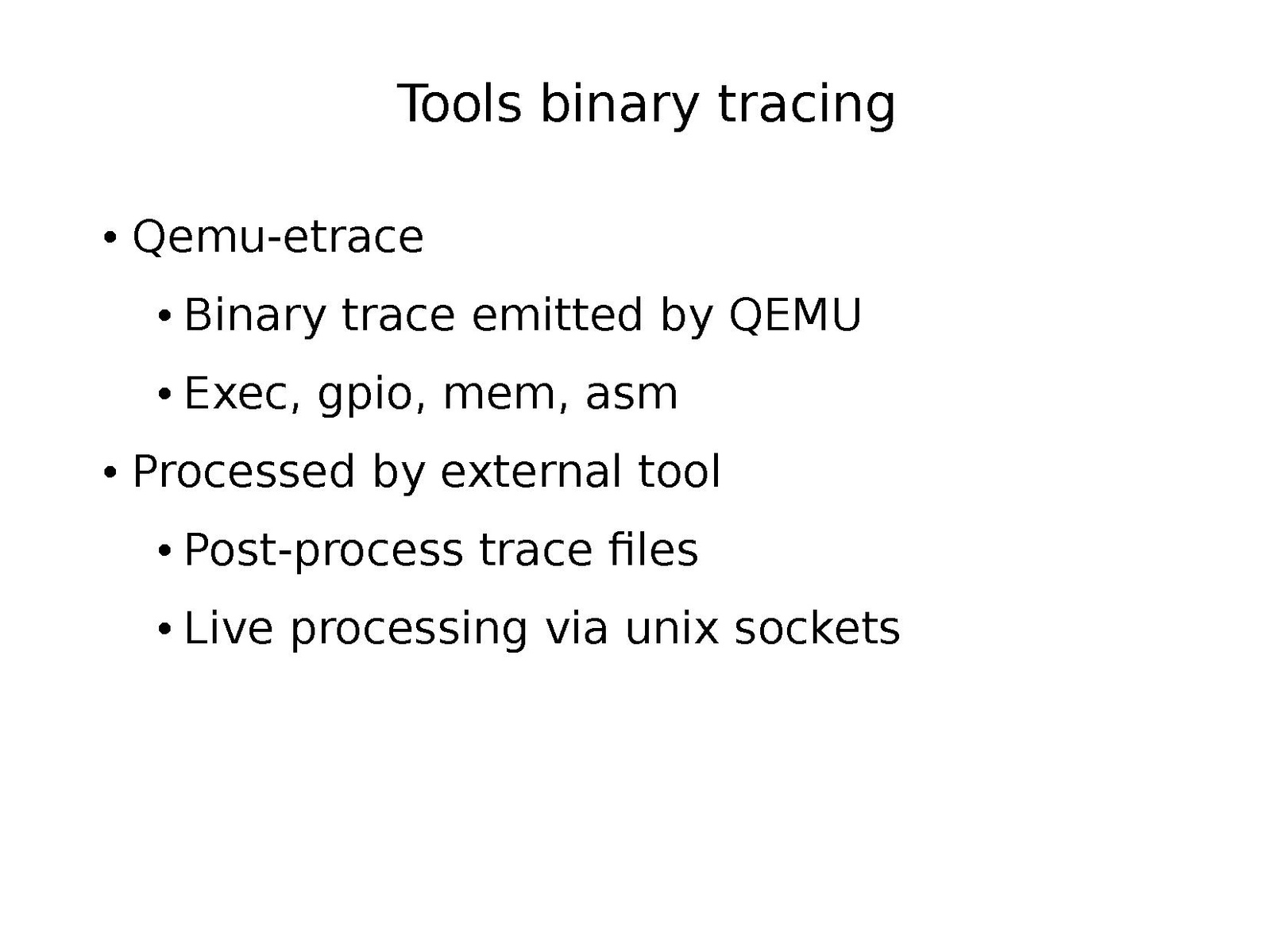 Tools binary tracing

• Qemu-etrace
  • Binary trace emitted by QEMU
  • Exec, gpio, mem, asm
• Processed by external tool
  • Post-process trace files
  • Live processing via unix sockets